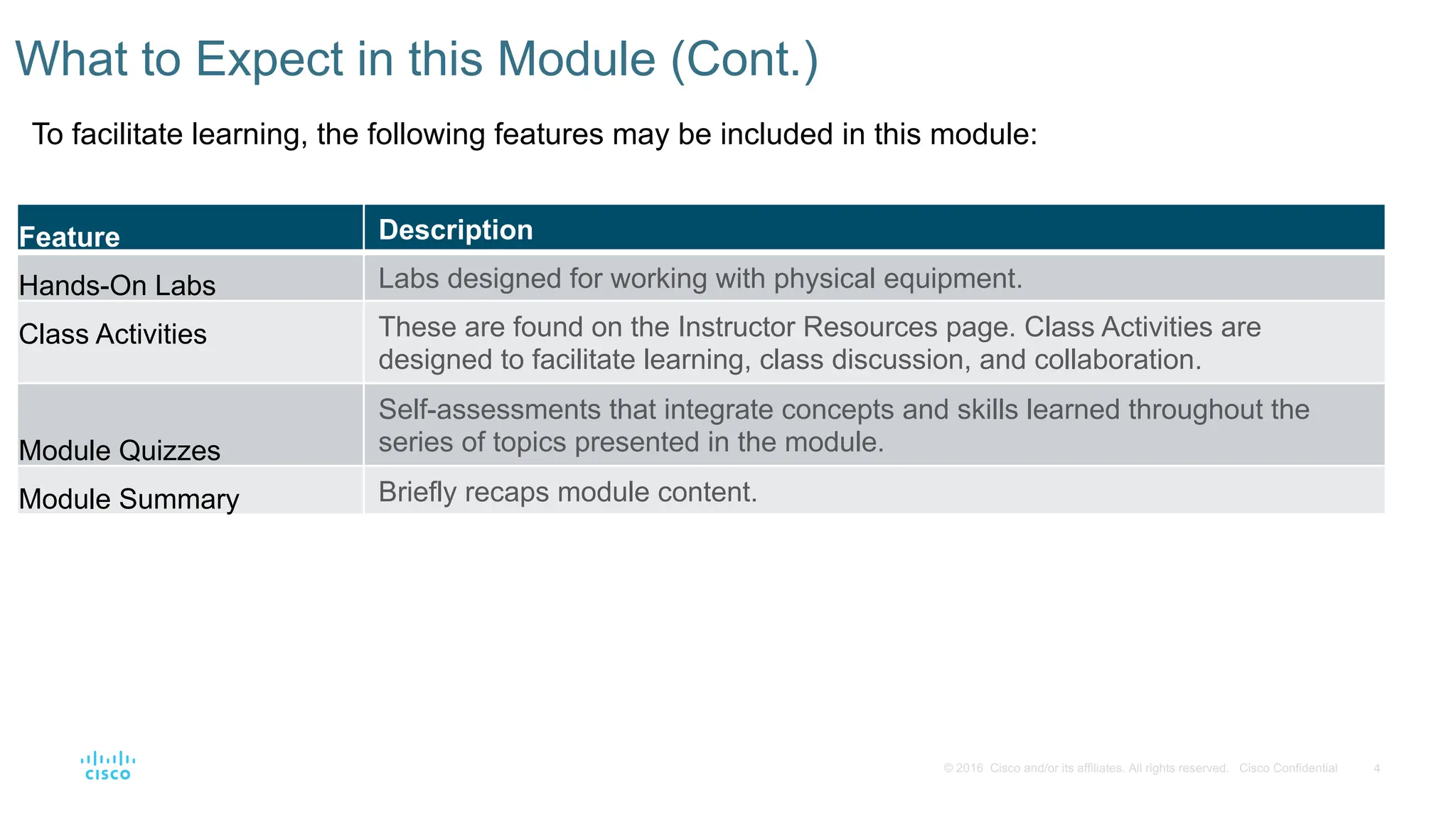 What to Expect in this Module (Cont.)

To facilitate learning, the following features may be included in this module:

| Feature | Description |
|---|---|
| Hands-On Labs | Labs designed for working with physical equipment. |
| Class Activities | These are found on the Instructor Resources page. Class Activities are designed to facilitate learning, class discussion, and collaboration. |
| Module Quizzes | Self-assessments that integrate concepts and skills learned throughout the series of topics presented in the module. |
| Module Summary | Briefly recaps module content. |

cisco

© 2016 Cisco and/or its affiliates. All rights reserved. Cisco Confidential 4